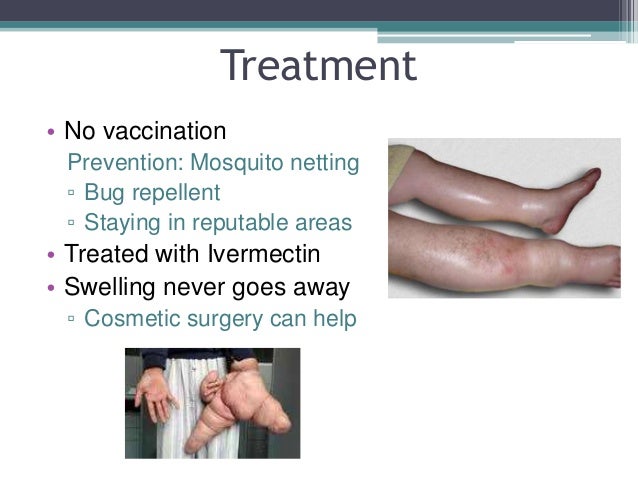 Treatment

• No vaccination
Prevention: Mosquito netting
▫ Bug repellent
▫ Staying in reputable areas
• Treated with Ivermectin
• Swelling never goes away
▫ Cosmetic surgery can help